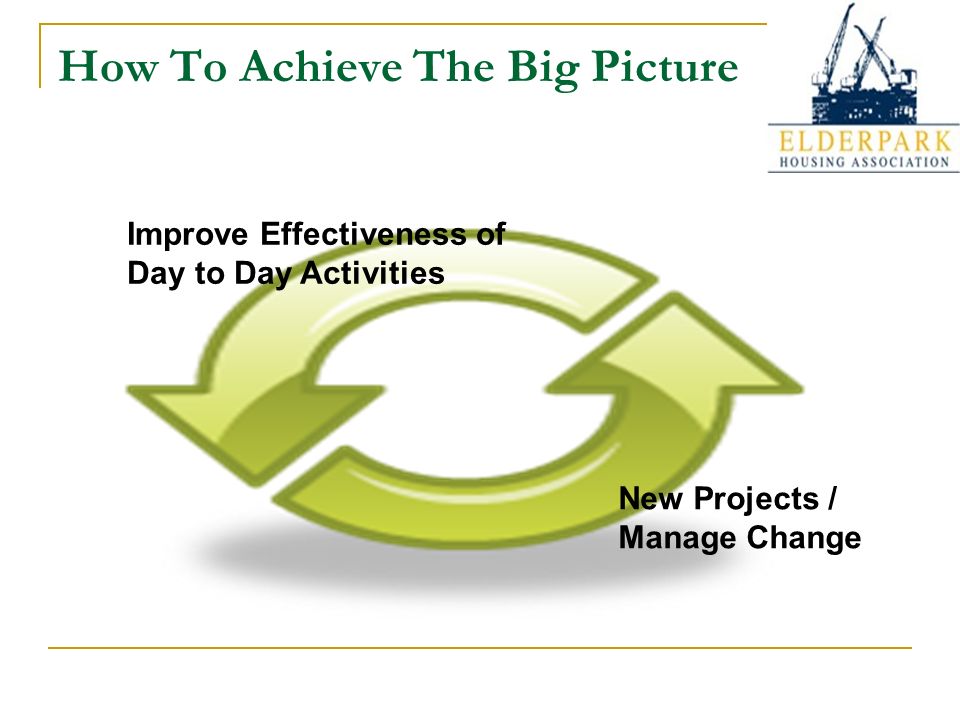 How To Achieve The Big Picture

ELDERPARK
HOUSING ASSOCIATION

Improve Effectiveness of Day to Day Activities

New Projects / Manage Change